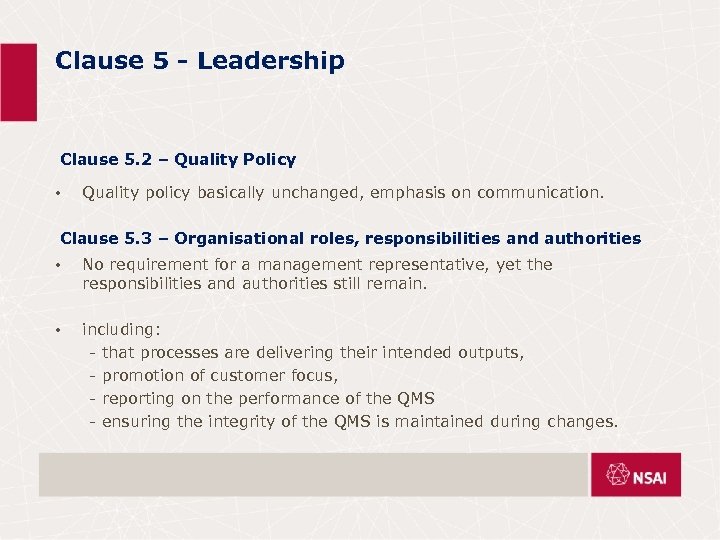 Clause 5 - Leadership

Clause 5.2 – Quality Policy

• Quality policy basically unchanged, emphasis on communication.

Clause 5.3 – Organisational roles, responsibilities and authorities

• No requirement for a management representative, yet the responsibilities and authorities still remain.

• including:
- that processes are delivering their intended outputs,
- promotion of customer focus,
- reporting on the performance of the QMS
- ensuring the integrity of the QMS is maintained during changes.

NSAI